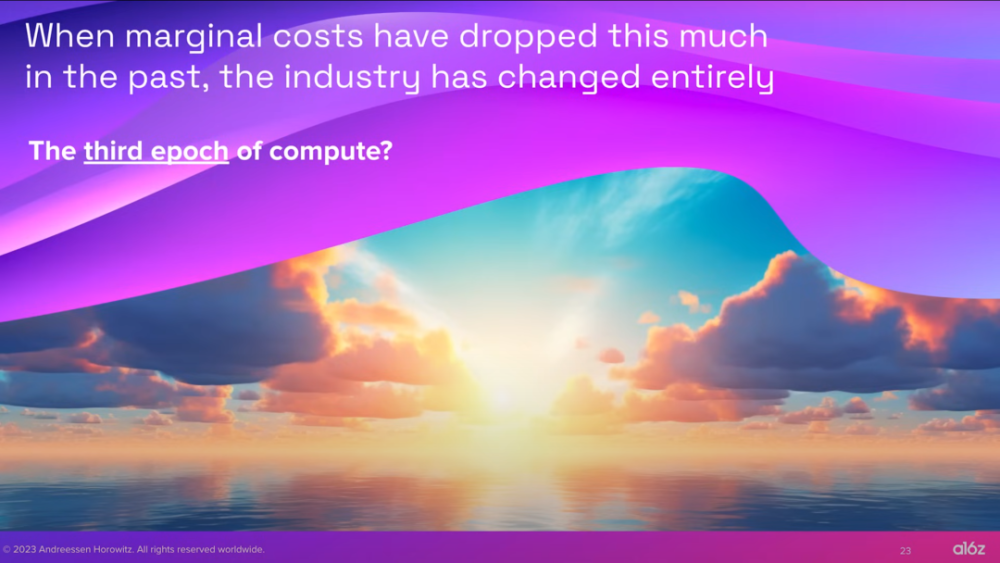 When marginal costs have dropped this much in the past, the industry has changed entirely

The third epoch of compute?

© 2023 Andreessen Horowitz. All rights reserved worldwide.

23

a16z